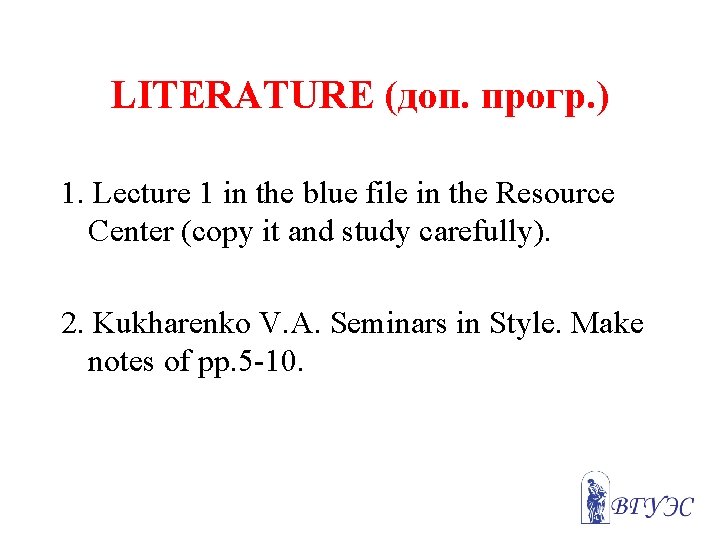 LITERATURE (доп. прогр.)

1. Lecture 1 in the blue file in the Resource Center (copy it and study carefully).

2. Kukharenko V.A. Seminars in Style. Make notes of pp.5-10.

ВГУЭС